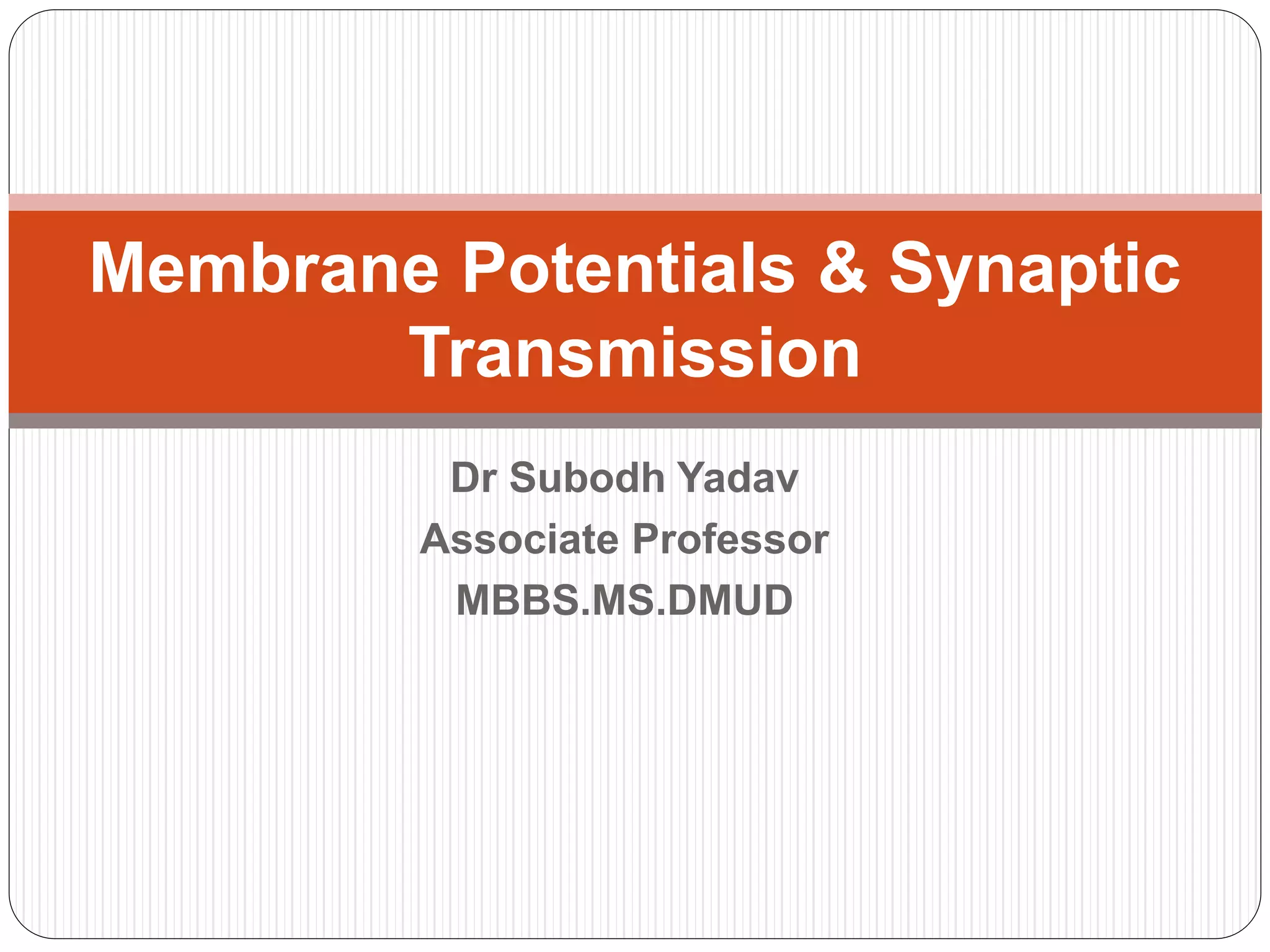 Membrane Potentials & Synaptic Transmission

Dr Subodh Yadav
Associate Professor
MBBS.MS.DMUD